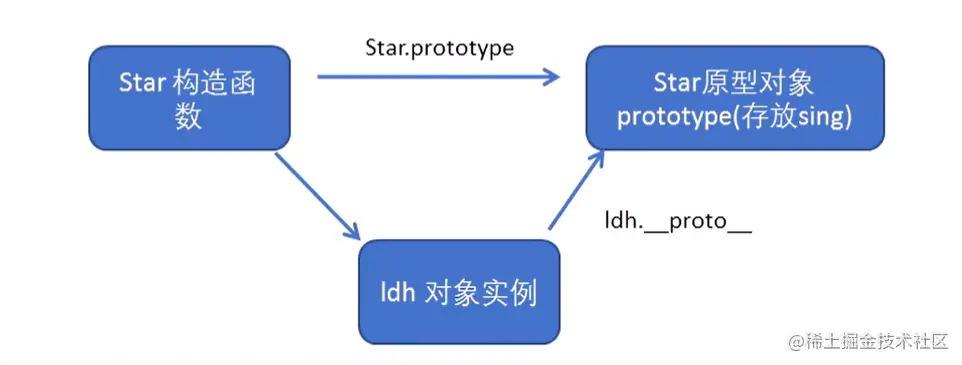 Star 构造函数

Star.prototype

Star原型对象 prototype(存放sing)

ldh.__proto__

ldh 对象实例

@稀土掘金技术社区